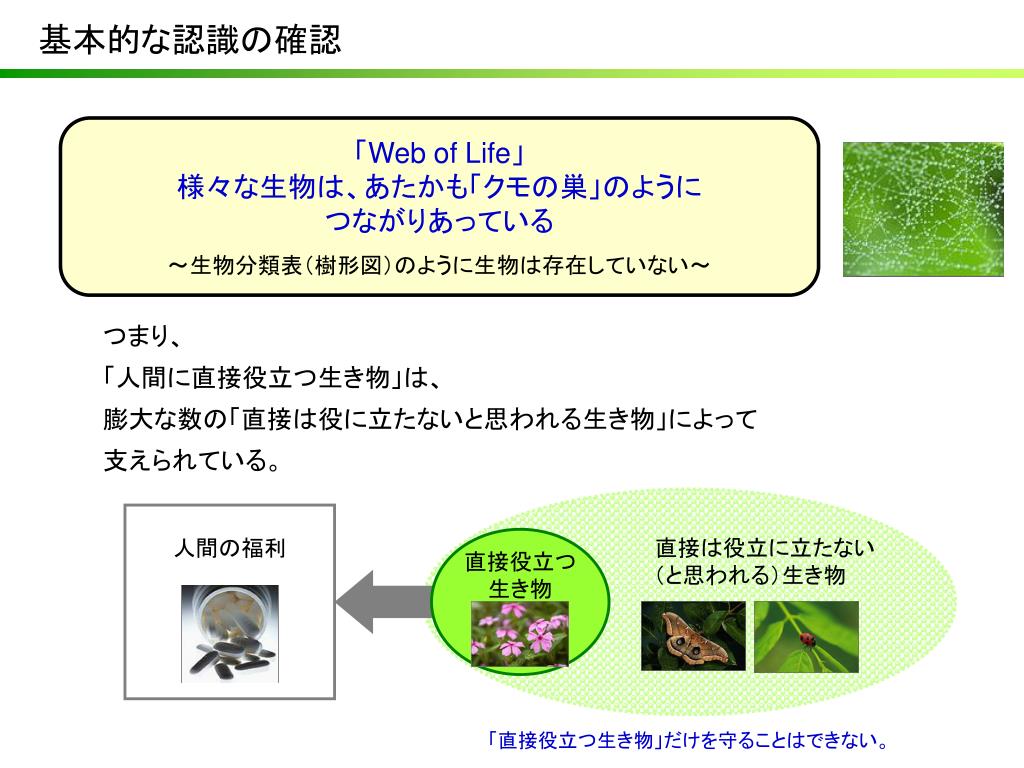 基本的な認識の確認

「Web of Life」
様々な生物は、あたかも「クモの巣」のように
つながりあっている

～生物分類表（樹形図）のように生物は存在していない～

つまり、
「人間に直接役立つ生き物」は、
膨大な数の「直接は役に立たないと思われる生き物」によって
支えられている。

人間の福利

直接役立つ
生き物

直接は役立に立たない
（と思われる）生き物

「直接役立つ生き物」だけを守ることはできない。